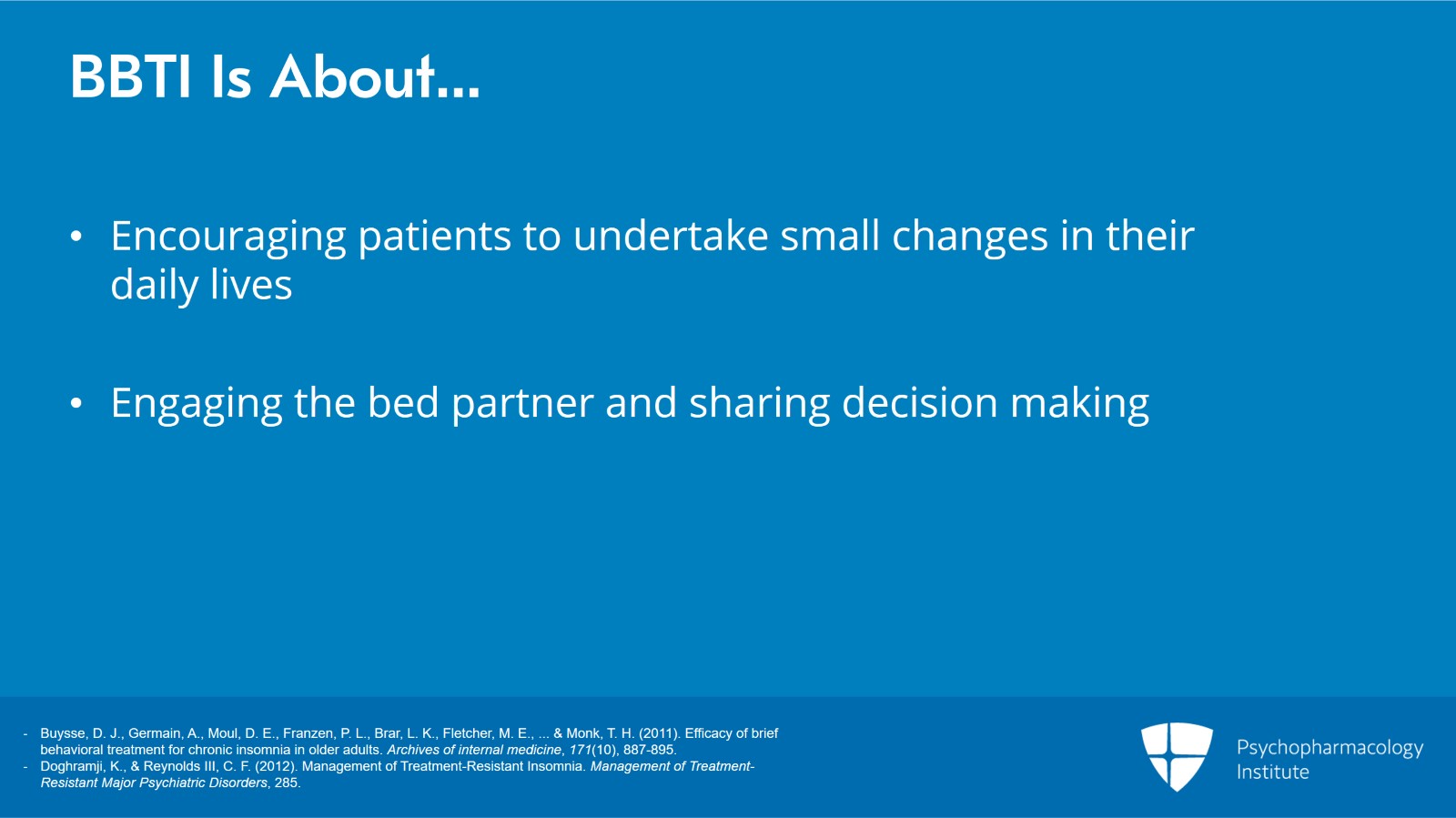 BBTI Is About...

• Encouraging patients to undertake small changes in their daily lives

• Engaging the bed partner and sharing decision making

- Buysse, D. J., Germain, A., Moul, D. E., Franzen, P. L., Brar, L. K., Fletcher, M. E., ... & Monk, T. H. (2011). Efficacy of brief behavioral treatment for chronic insomnia in older adults. Archives of internal medicine, 171(10), 887-895.
- Doghramji, K., & Reynolds III, C. F. (2012). Management of Treatment-Resistant Insomnia. Management of Treatment-Resistant Major Psychiatric Disorders, 285.

Psychopharmacology Institute